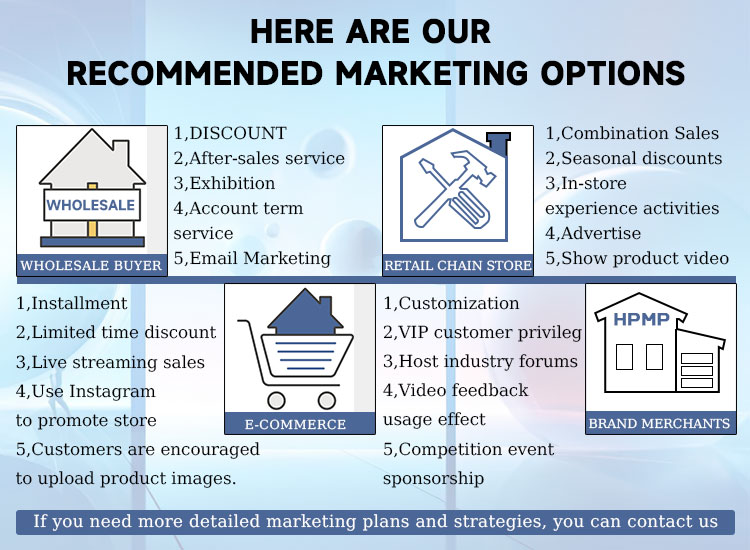 HERE ARE OUR
RECOMMENDED MARKETING OPTIONS

WHOLESALE

WHOLESALE BUYER

1,DISCOUNT
2,After-sales service
3,Exhibition
4,Account term service
5,Email Marketing

RETAIL CHAIN STORE

1,Combination Sales
2,Seasonal discounts
3,In-store experience activities
4,Advertise
5,Show product video

1,Installment
2,Limited time discount
3,Live streaming sales
4,Use Instagram to promote store
5,Customers are encouraged to upload product images.

E-COMMERCE

1,Customization
2,VIP customer privileg
3,Host industry forums
4,Video feedback usage effect
5,Competition event sponsorship

HPMP

BRAND MERCHANTS

If you need more detailed marketing plans and strategies, you can contact us